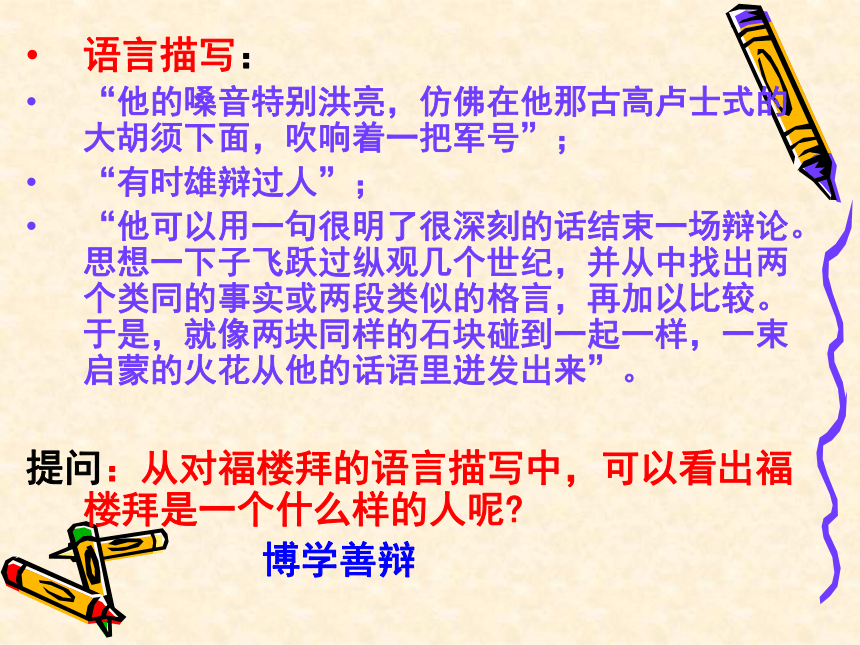 • 语言描写：

• “他的嗓音特别洪亮，仿佛在他那古高卢士式的大胡须下面，吹响着一把军号”；

• “有时雄辩过人”；

• “他可以用一句很明了很深刻的话结束一场辩论。思想一下子飞跃过纵观几个世纪，并从中找出两个类同的事实或两段类似的格言，再加以比较。于是，就像两块同样的石块碰到一起一样，一束启蒙的火花从他的话语里迸发出来”。

提问：从对福楼拜的语言描写中，可以看出福楼拜是一个什么样的人呢?

博学善辩